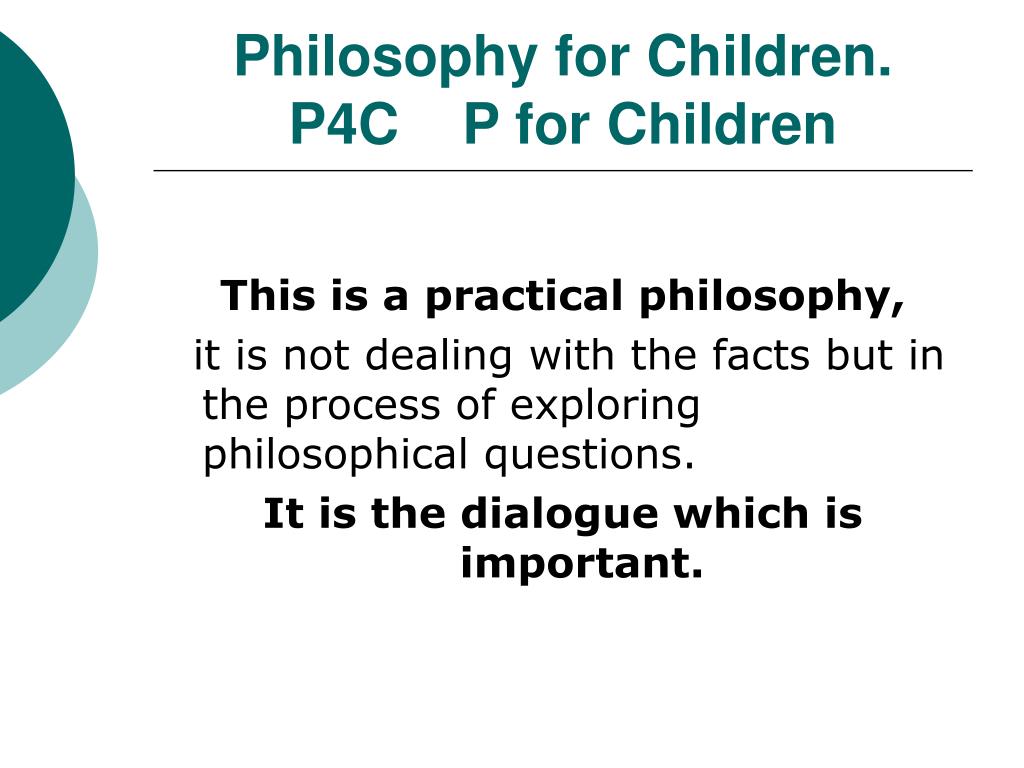 Philosophy for Children.
P4C    P for Children

This is a practical philosophy,

it is not dealing with the facts but in the process of exploring philosophical questions.

It is the dialogue which is important.